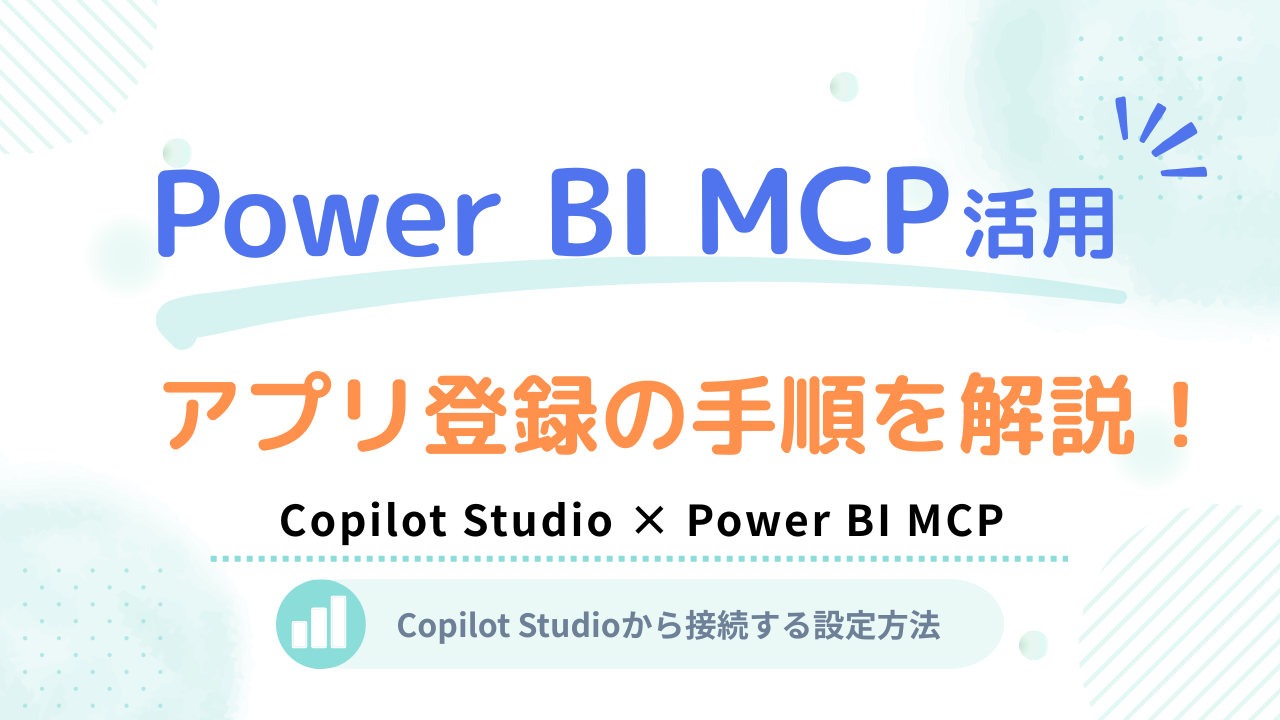 Power BI MCP活用

アプリ登録の手順を解説！

Copilot Studio × Power BI MCP

Copilot Studioから接続する設定方法